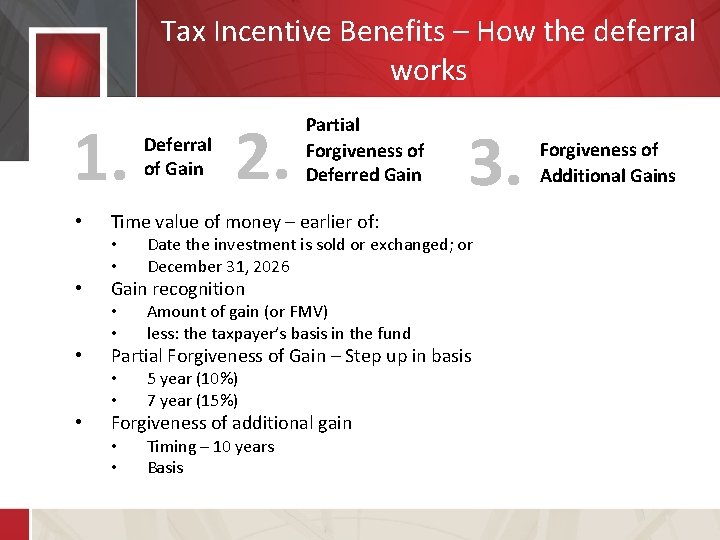 Tax Incentive Benefits – How the deferral works

1. Deferral of Gain

2. Partial Forgiveness of Deferred Gain

3. Forgiveness of Additional Gains

• Time value of money – earlier of:
  • Date the investment is sold or exchanged; or
  • December 31, 2026
• Gain recognition
  • Amount of gain (or FMV)
  • less: the taxpayer's basis in the fund
• Partial Forgiveness of Gain – Step up in basis
  • 5 year (10%)
  • 7 year (15%)
• Forgiveness of additional gain
  • Timing – 10 years
  • Basis